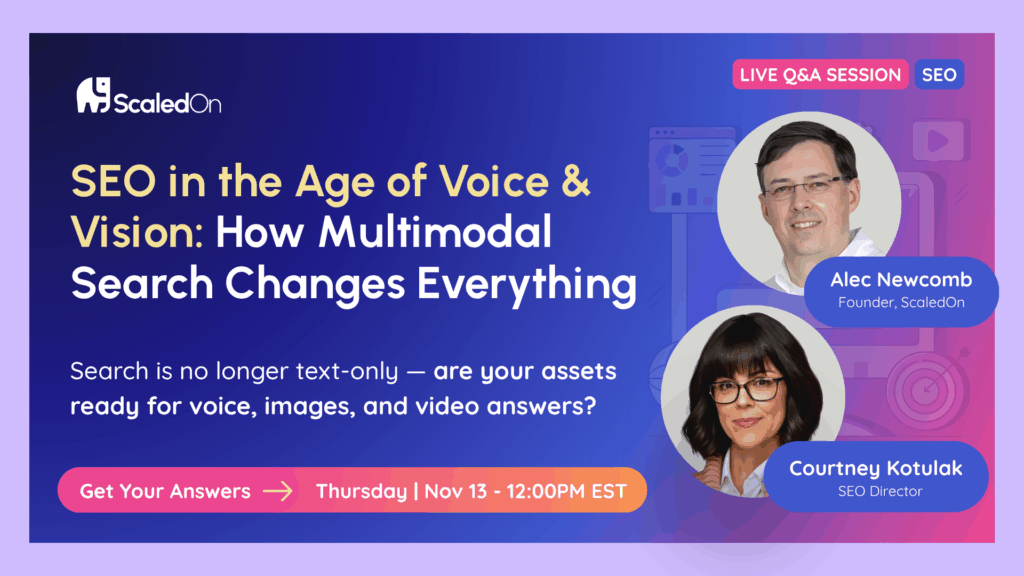 ScaledOn

LIVE Q&A SESSION SEO

SEO in the Age of Voice & Vision: How Multimodal Search Changes Everything

Search is no longer text-only — are your assets ready for voice, images, and video answers?

Get Your Answers → Thursday | Nov 13 - 12:00PM EST

Alec Newcomb
Founder, ScaledOn

Courtney Kotulak
SEO Director